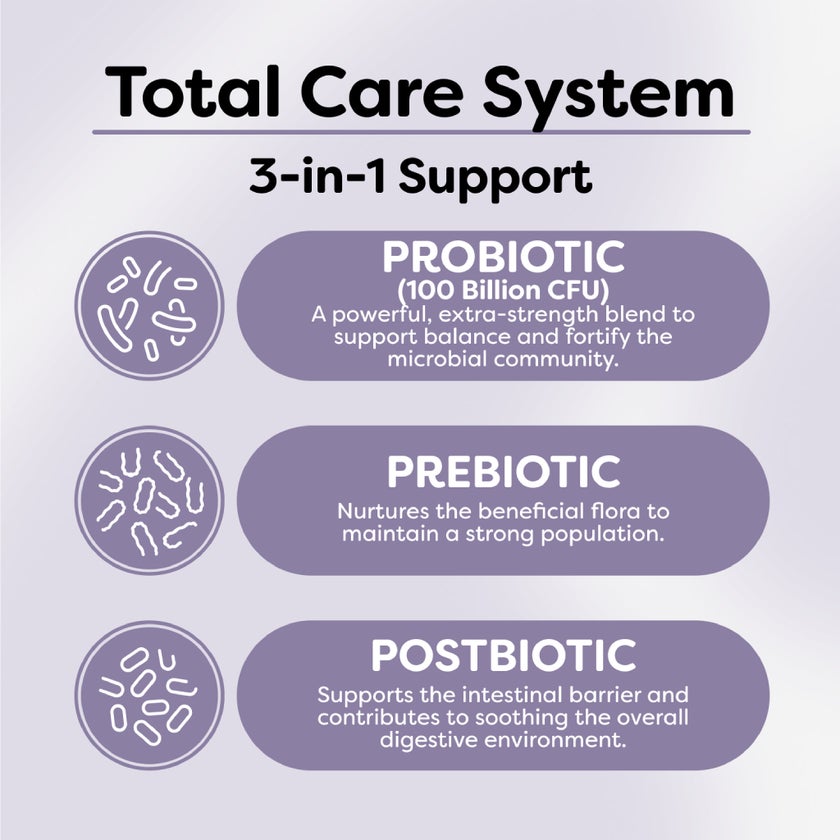 Total Care System

3-in-1 Support

PROBIOTIC
(100 Billion CFU)
A powerful, extra-strength blend to support balance and fortify the microbial community.

PREBIOTIC
Nurtures the beneficial flora to maintain a strong population.

POSTBIOTIC
Supports the intestinal barrier and contributes to soothing the overall digestive environment.